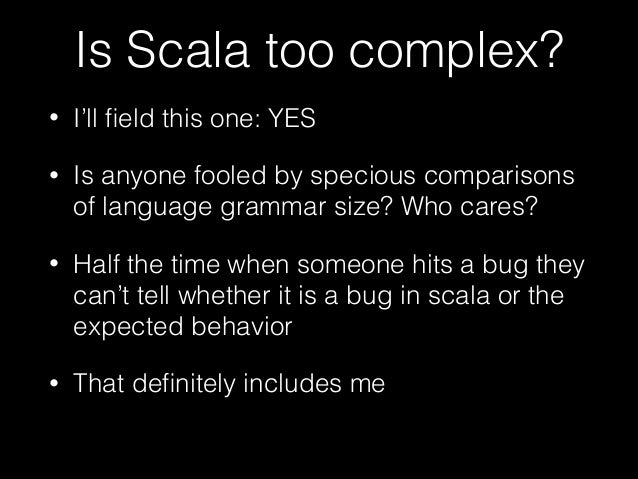 Is Scala too complex?

• I'll field this one: YES

• Is anyone fooled by specious comparisons of language grammar size? Who cares?

• Half the time when someone hits a bug they can't tell whether it is a bug in scala or the expected behavior

• That definitely includes me